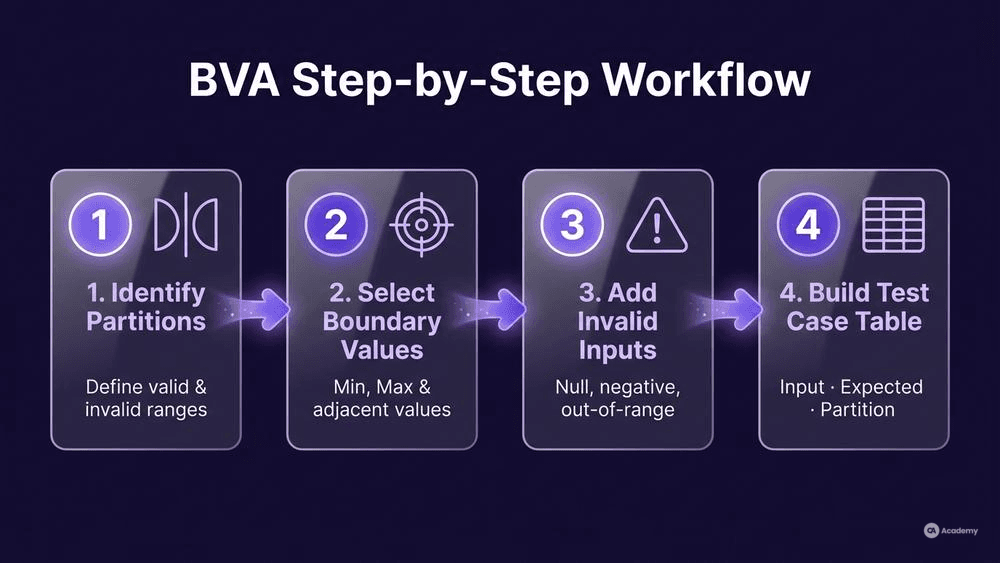 BVA Step-by-Step Workflow

1

1. Identify Partitions

Define valid & invalid ranges

2

2. Select Boundary Values

Min, Max & adjacent values

3

3. Add Invalid Inputs

Null, negative, out-of-range

4

4. Build Test Case Table

Input · Expected · Partition

Academy